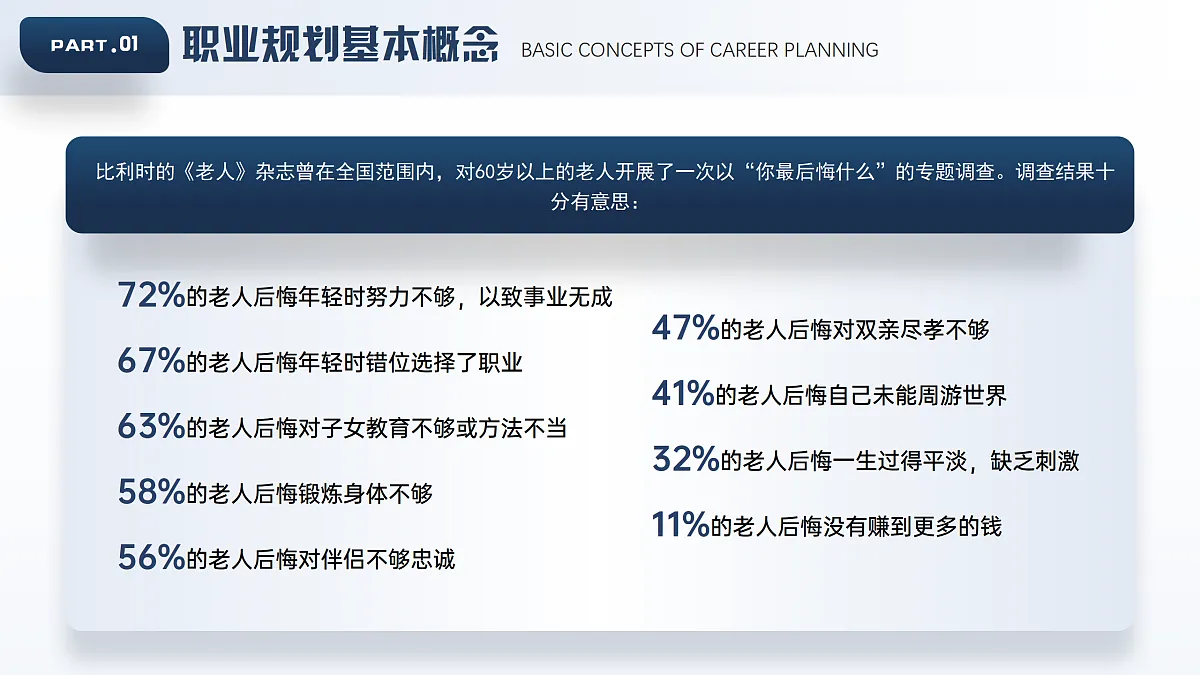 PART.01 职业规划基本概念 BASIC CONCEPTS OF CAREER PLANNING

比利时的《老人》杂志曾在全国范围内，对60岁以上的老人开展了一次以“你最后悔什么”的专题调查。调查结果十分有意思：

72%的老人后悔年轻时努力不够，以致事业无成

67%的老人后悔年轻时错位选择了职业

63%的老人后悔对子女教育不够或方法不当

58%的老人后悔锻炼身体不够

56%的老人后悔对伴侣不够忠诚

47%的老人后悔对双亲尽孝不够

41%的老人后悔自己未能周游世界

32%的老人后悔一生过得平淡，缺乏刺激

11%的老人后悔没有赚到更多的钱